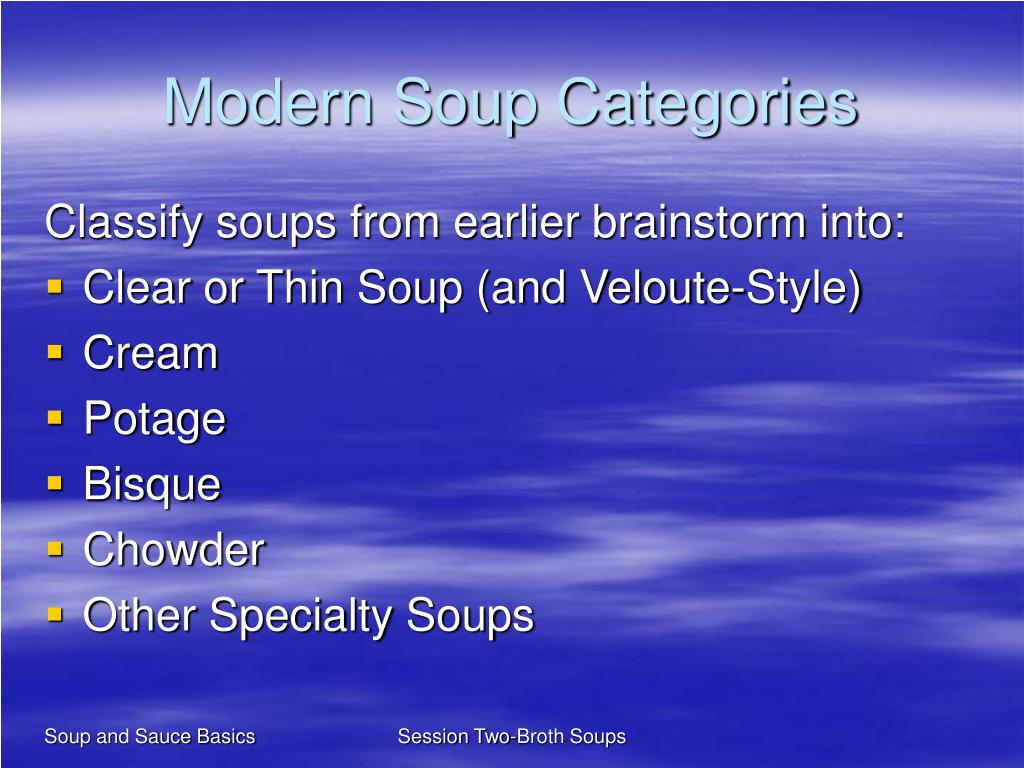 Modern Soup Categories

Classify soups from earlier brainstorm into:

- Clear or Thin Soup (and Veloute-Style)
- Cream
- Potage
- Bisque
- Chowder
- Other Specialty Soups

Soup and Sauce Basics

Session Two-Broth Soups